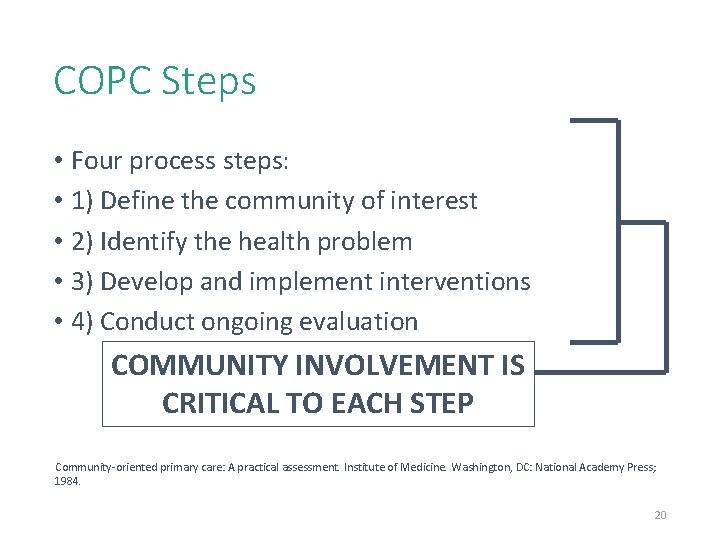 COPC Steps

• Four process steps:
• 1) Define the community of interest
• 2) Identify the health problem
• 3) Develop and implement interventions
• 4) Conduct ongoing evaluation

COMMUNITY INVOLVEMENT IS CRITICAL TO EACH STEP

Community-oriented primary care: A practical assessment. Institute of Medicine. Washington, DC: National Academy Press; 1984.

20